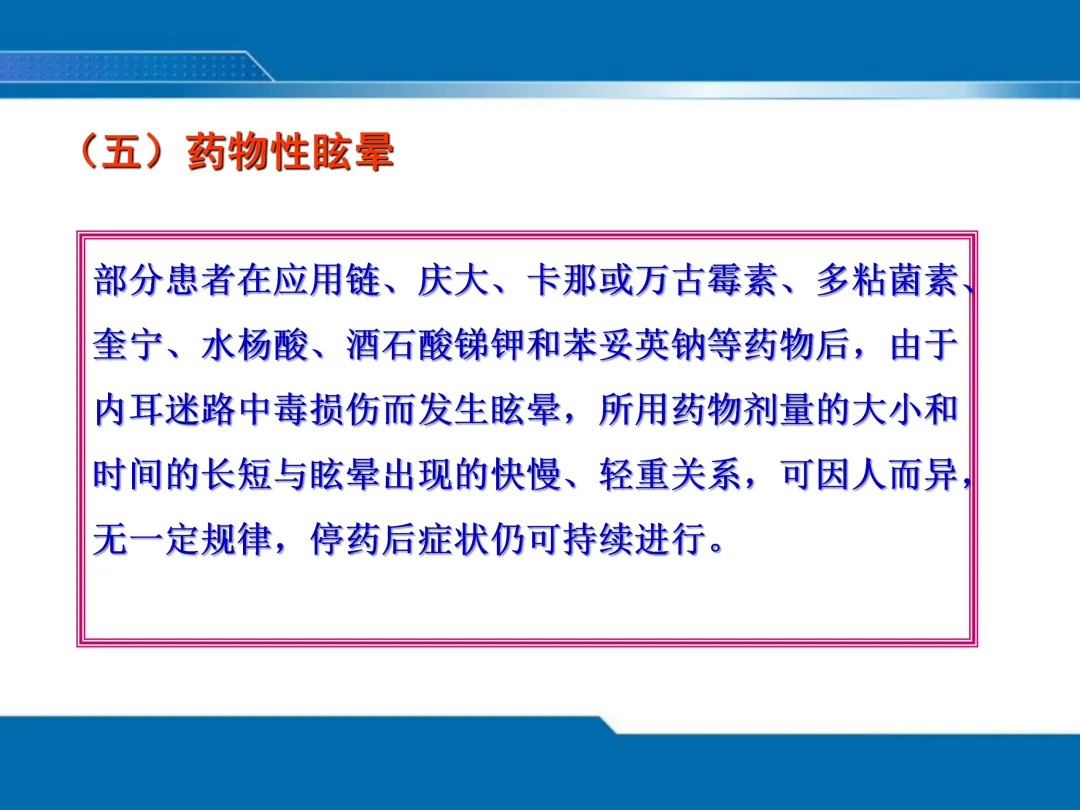 （五）药物性眩晕

部分患者在应用链、庆大、卡那或万古霉素、多粘菌素、奎宁、水杨酸、酒石酸锑钾和苯妥英钠等药物后，由于内耳迷路中毒损伤而发生眩晕，所用药物剂量的大小和时间的长短与眩晕出现的快慢、轻重关系，可因人而异，无一定规律，停药后症状仍可持续进行。